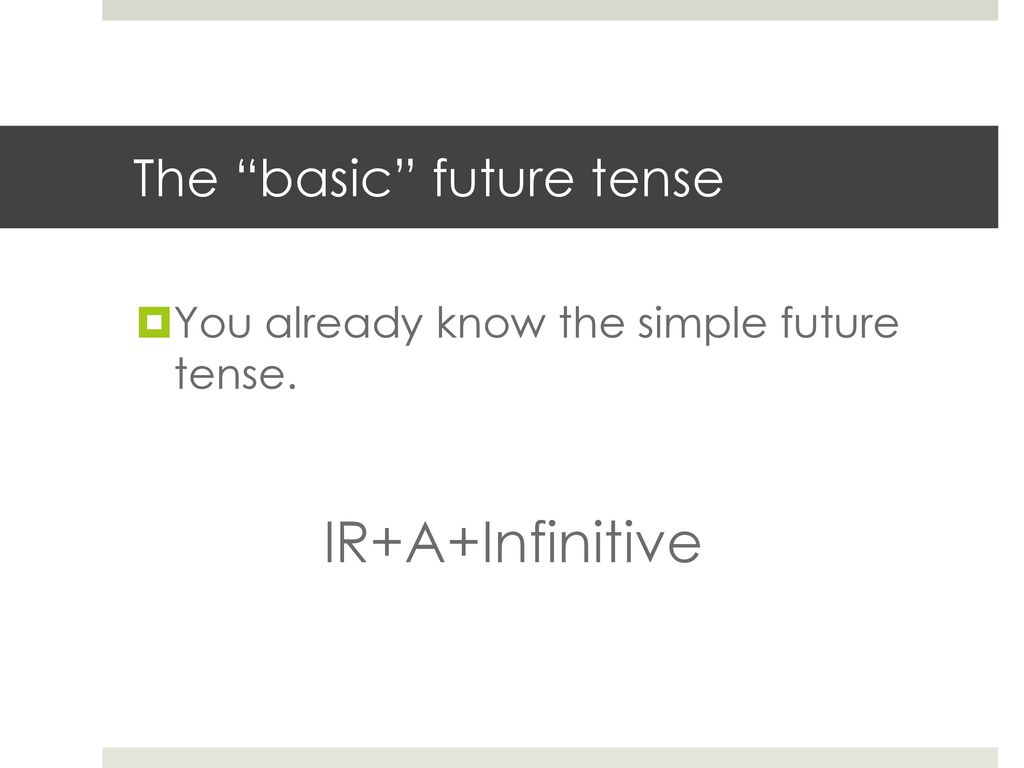 The “basic” future tense

You already know the simple future tense.

IR+A+Infinitive